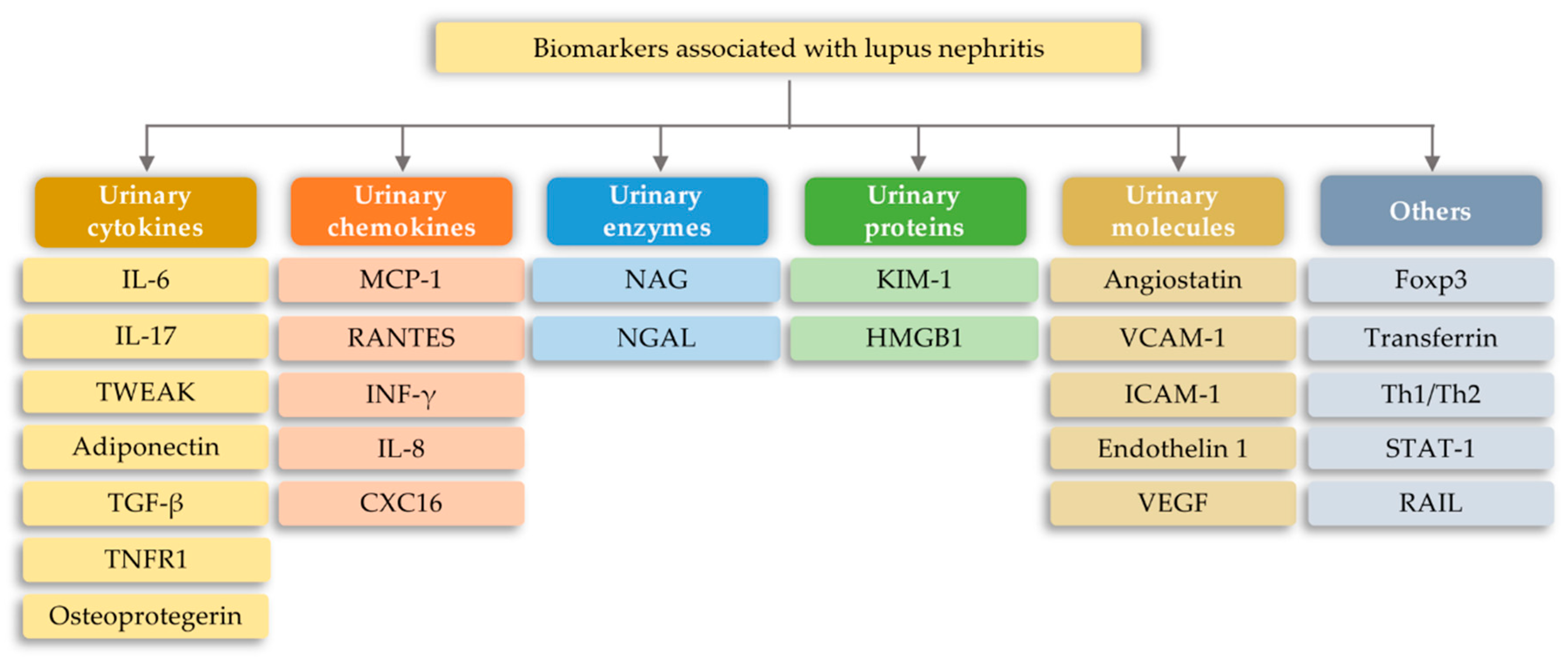 Biomarkers associated with lupus nephritis

Urinary cytokines

IL-6

IL-17

TWEAK

Adiponectin

TGF-β

TNFR1

Osteoprotegerin

Urinary chemokines

MCP-1

RANTES

INF-γ

IL-8

CXC16

Urinary enzymes

NAG

NGAL

Urinary proteins

KIM-1

HMGB1

Urinary molecules

Angiostatin

VCAM-1

ICAM-1

Endothelin 1

VEGF

Others

Foxp3

Transferrin

Th1/Th2

STAT-1

RAIL